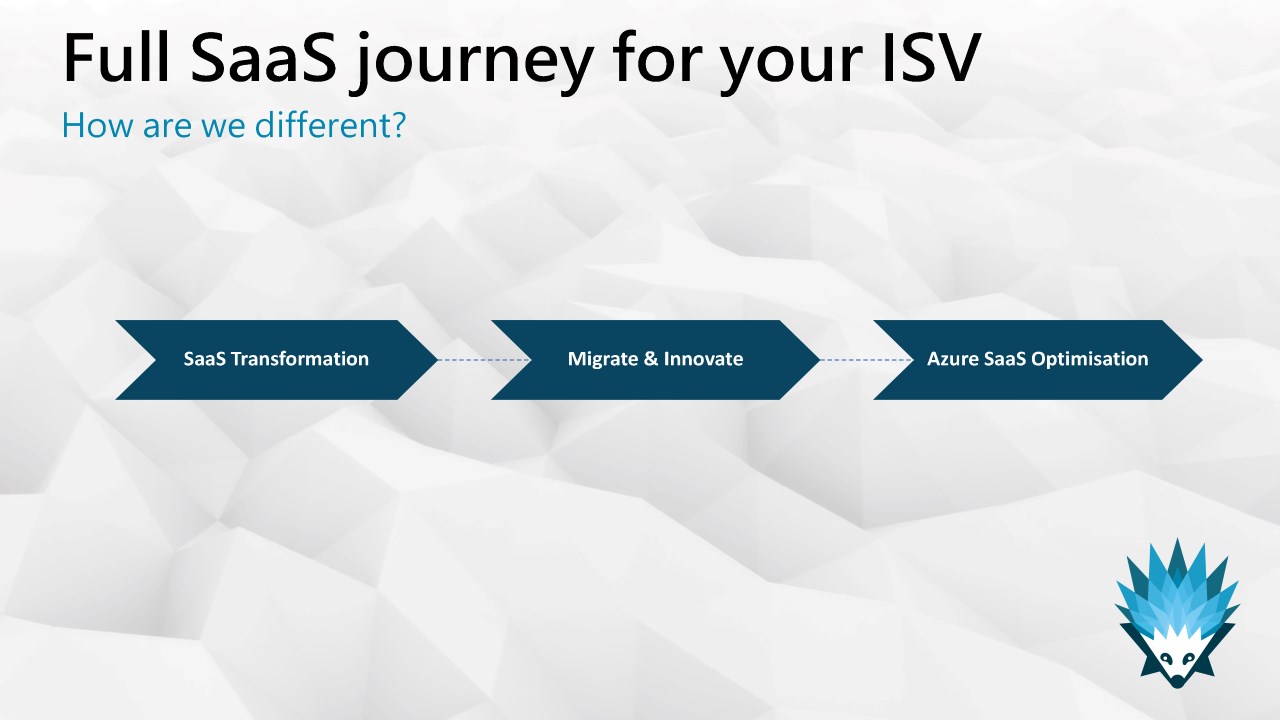 Full SaaS journey for your ISV

How are we different?

SaaS Transformation

Migrate & Innovate

Azure SaaS Optimisation